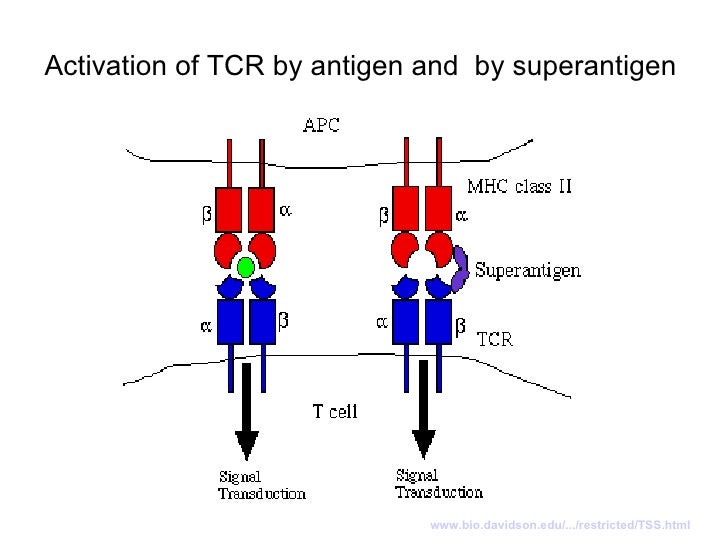 Activation of TCR by antigen and by superantigen

APC

MHC class II

β α

β α

Superantigen

α β

α β

TCR

T cell

Signal Transduction

Signal Transduction

www.bio.davidson.edu/.../restricted/TSS.html